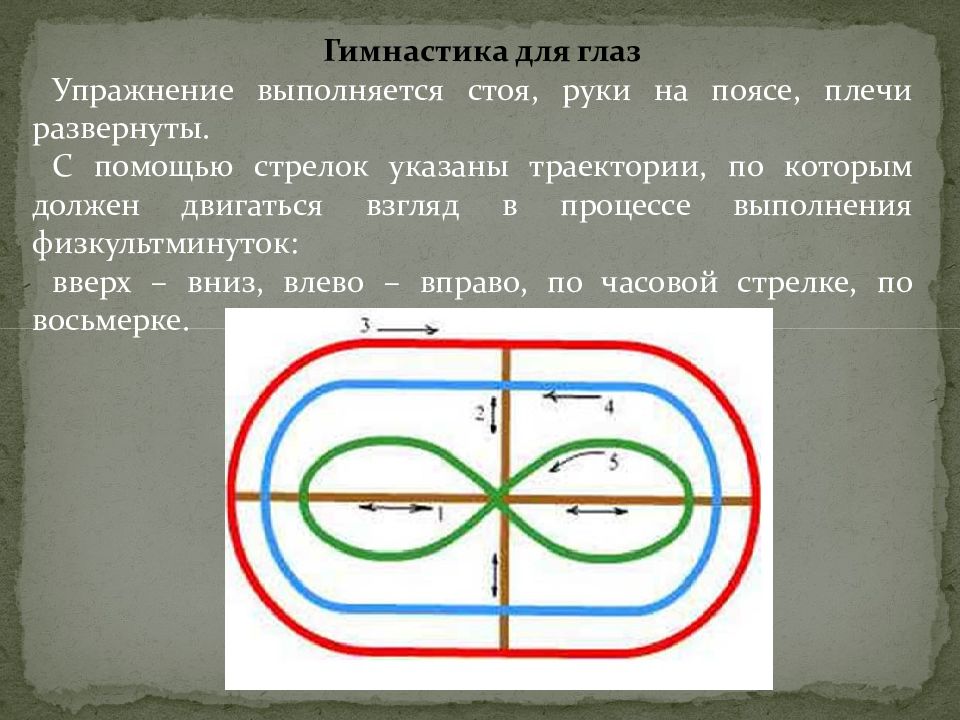 Гимнастика для глаз

Упражнение выполняется стоя, руки на поясе, плечи развернуты.

С помощью стрелок указаны траектории, по которым должен двигаться взгляд в процессе выполнения физкультминуток:

вверх – вниз, влево – вправо, по часовой стрелке, по восьмерке.

3

2

4

5

1